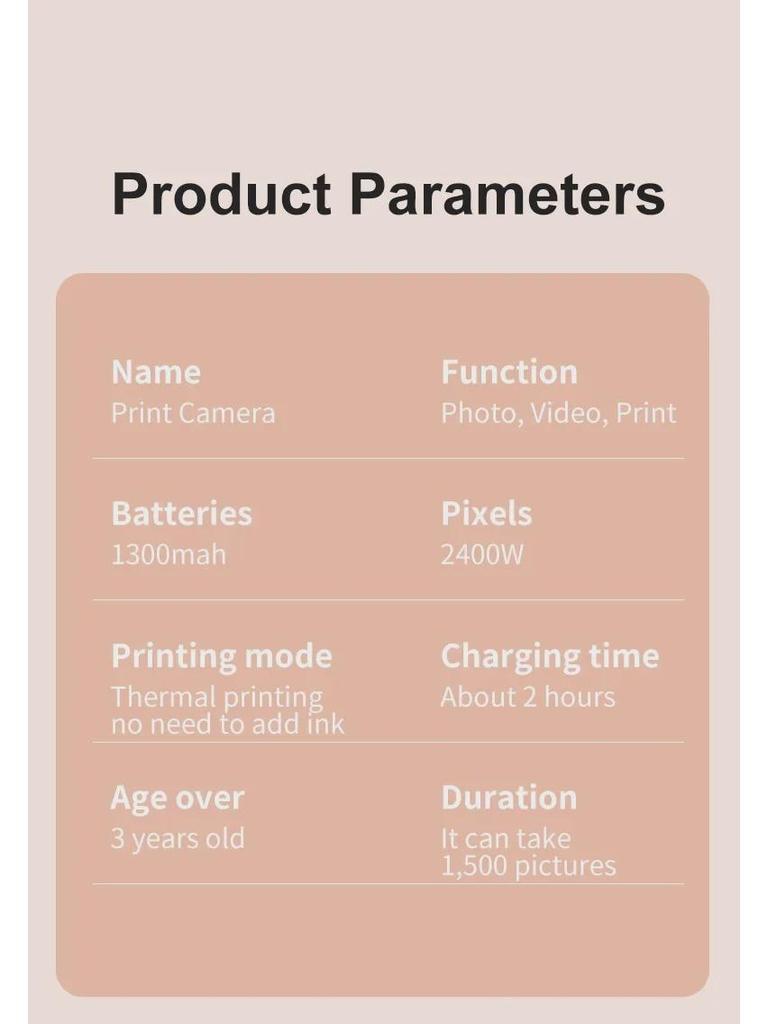 Product Parameters

Name
Print Camera

Function
Photo, Video, Print

Batteries
1300mah

Pixels
2400W

Printing mode
Thermal printing no need to add ink

Charging time
About 2 hours

Age over
3 years old

Duration
It can take 1,500 pictures